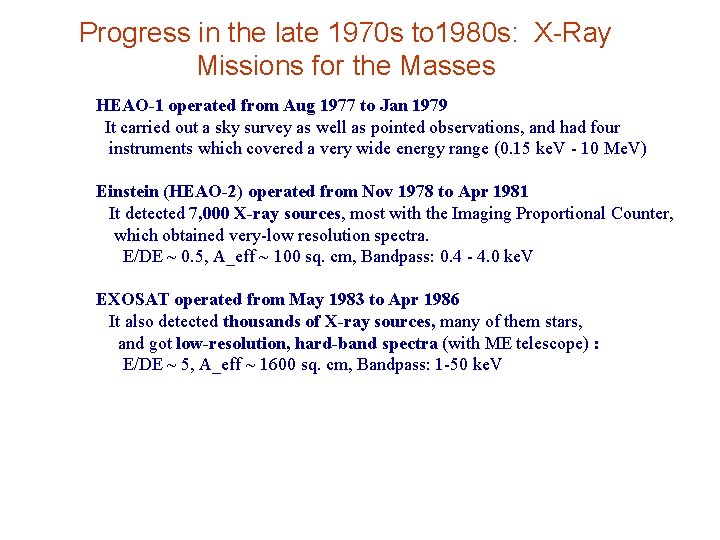 Progress in the late 1970s to1980s: X-Ray Missions for the Masses

HEAO-1 operated from Aug 1977 to Jan 1979
It carried out a sky survey as well as pointed observations, and had four instruments which covered a very wide energy range (0.15 keV - 10 MeV)

Einstein (HEAO-2) operated from Nov 1978 to Apr 1981
It detected 7,000 X-ray sources, most with the Imaging Proportional Counter, which obtained very-low resolution spectra.
E/DE ~ 0.5, A_eff ~ 100 sq. cm, Bandpass: 0.4 - 4.0 keV

EXOSAT operated from May 1983 to Apr 1986
It also detected thousands of X-ray sources, many of them stars, and got low-resolution, hard-band spectra (with ME telescope) :
E/DE ~ 5, A_eff ~ 1600 sq. cm, Bandpass: 1-50 keV